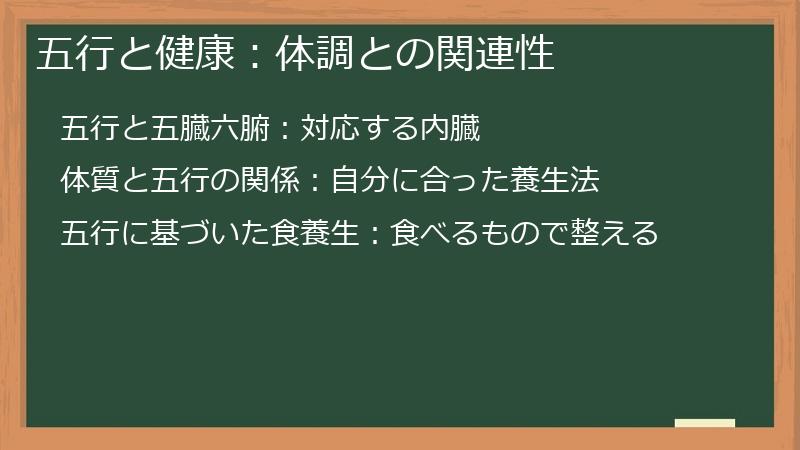 五行と健康：体調との関連性

五行と五臓六腑：対応する内臓

体質と五行の関係：自分に合った養生法

五行に基づいた食養生：食べるもので整える